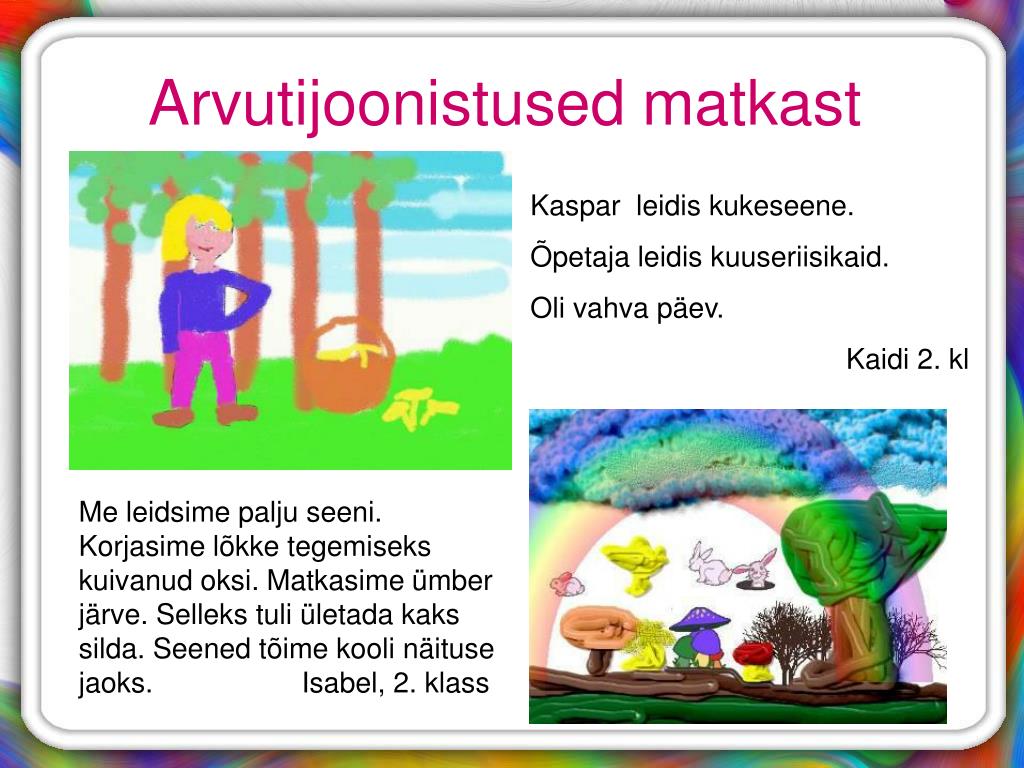 Arvutijoonistused matkast

Kaspar leidis kukeseene.

Õpetaja leidis kuuseriisikaid.

Oli vahva päev.

Kaidi 2. kl

Me leidsime palju seeni. Korjasime lõkke tegemiseks kuivanud oksi. Matkasime ümber järve. Selleks tuli ületada kaks silda. Seened tõime kooli näituse jaoks. Isabel, 2. klass